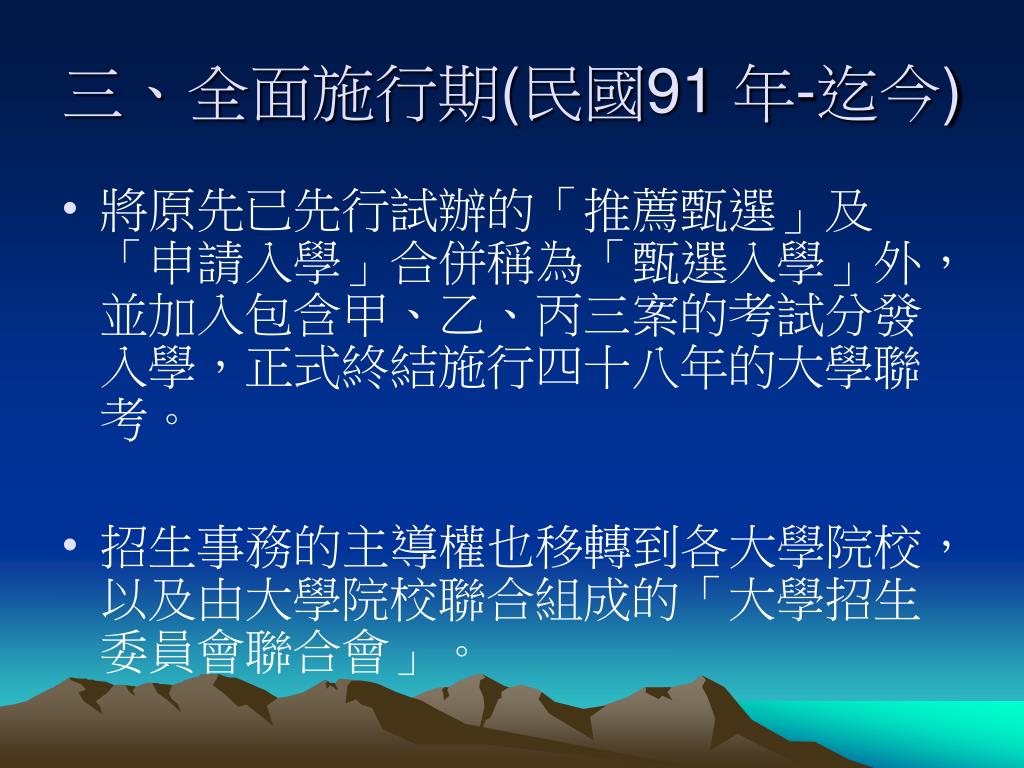 三、全面施行期(民國91 年-迄今)

• 將原先已先行試辦的「推薦甄選」及「申請入學」合併稱為「甄選入學」外，並加入包含甲、乙、丙三案的考試分發入學，正式終結施行四十八年的大學聯考。

• 招生事務的主導權也移轉到各大學院校，以及由大學院校聯合組成的「大學招生委員會聯合會」。